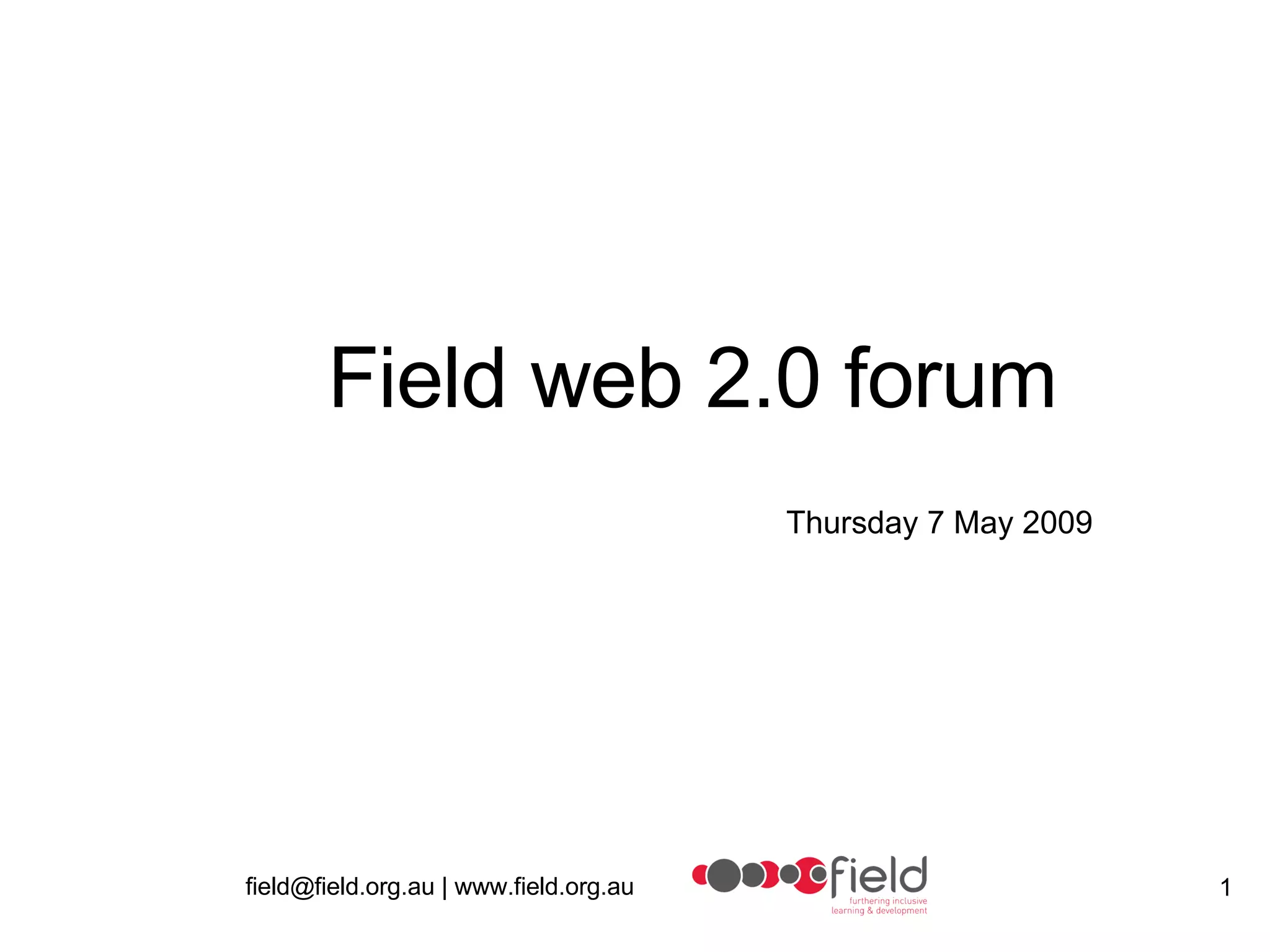 Field web 2.0 forum

Thursday 7 May 2009

field@field.org.au | www.field.org.au

field
furthering inclusive learning & development

1